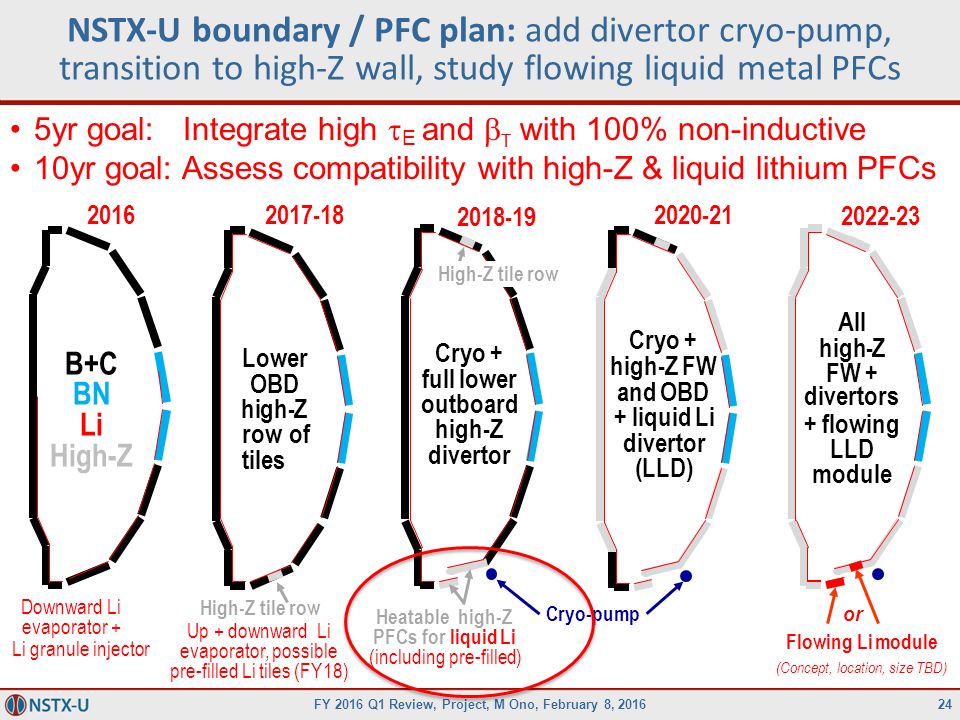 NSTX-U boundary / PFC plan: add divertor cryo-pump, transition to high-Z wall, study flowing liquid metal PFCs

• 5yr goal: Integrate high $\tau_E$ and $\beta_T$ with 100% non-inductive
• 10yr goal: Assess compatibility with high-Z & liquid lithium PFCs

2016
B+C
BN
Li
High-Z
Downward Li evaporator + Li granule injector

2017-18
Lower OBD high-Z row of tiles
High-Z tile row
Up + downward Li evaporator, possible pre-filled Li tiles (FY18)

2018-19
High-Z tile row
Cryo + full lower outboard high-Z divertor
Heatable high-Z PFCs for liquid Li (including pre-filled)

Cryo-pump

2020-21
Cryo + high-Z FW and OBD + liquid Li divertor (LLD)

2022-23
All high-Z FW + divertors + flowing LLD module
or
Flowing Li module
(Concept, location, size TBD)

NSTX-U
FY 2016 Q1 Review, Project, M Ono, February 8, 2016
24